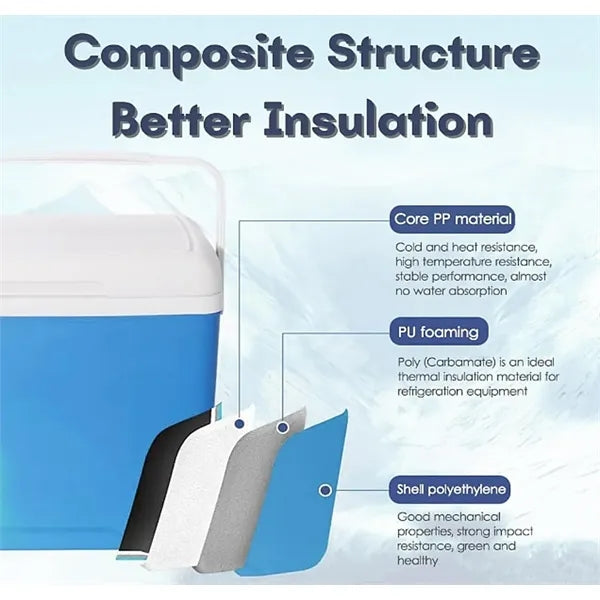 Composite Structure
Better Insulation

Core PP material

Cold and heat resistance, high temperature resistance, stable performance, almost no water absorption

PU foaming

Poly (Carbamate) is an ideal thermal insulation material for refrigeration equipment

Shell polyethylene

Good mechanical properties, strong impact resistance, green and healthy